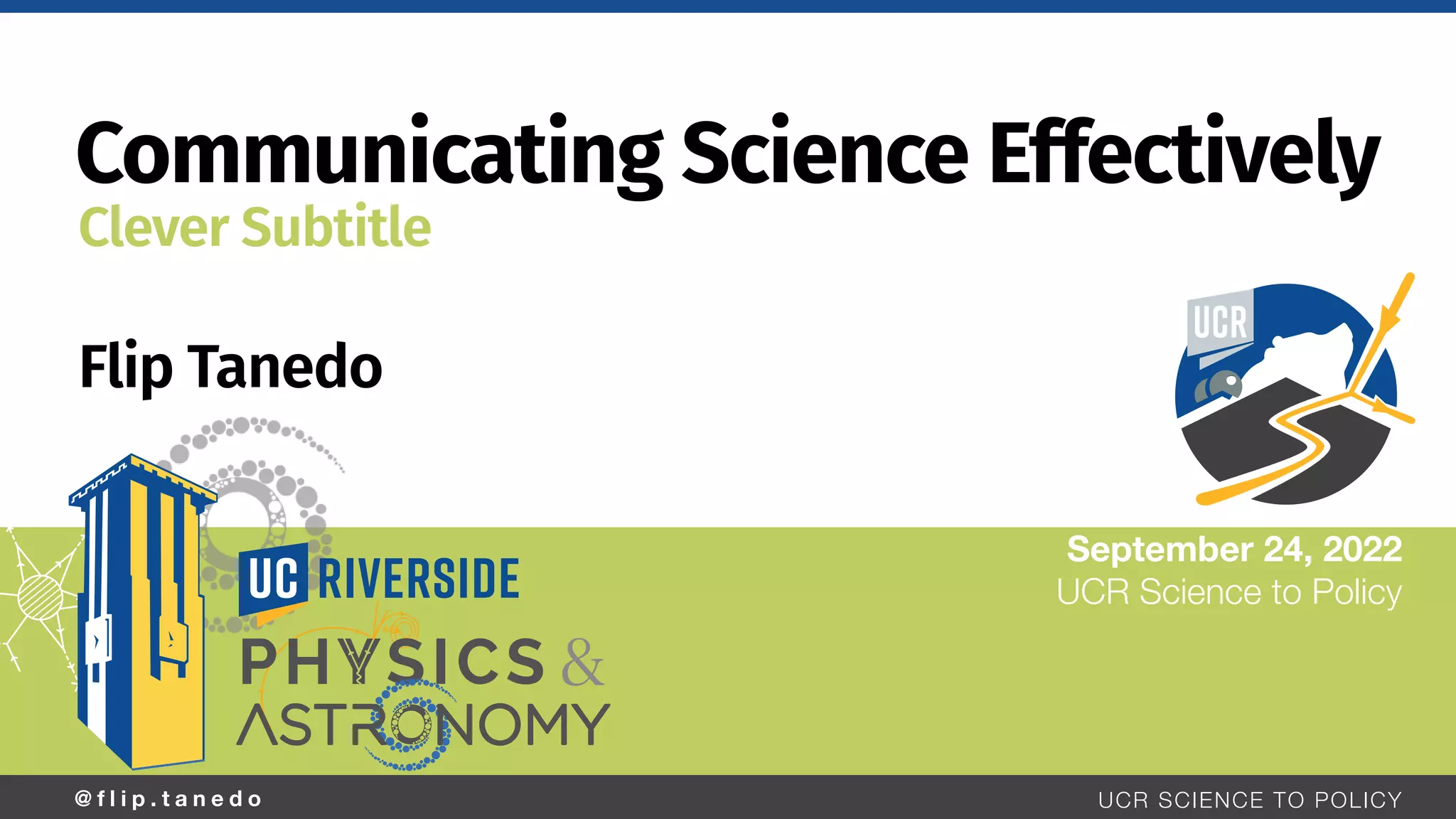 Communicating Science Effectively
Clever Subtitle

Flip Tanedo

UCR

UC RIVERSIDE
PHYSICS &
ASTRONOMY

September 24, 2022
UCR Science to Policy

@flip.tanedo

UCR SCIENCE TO POLICY